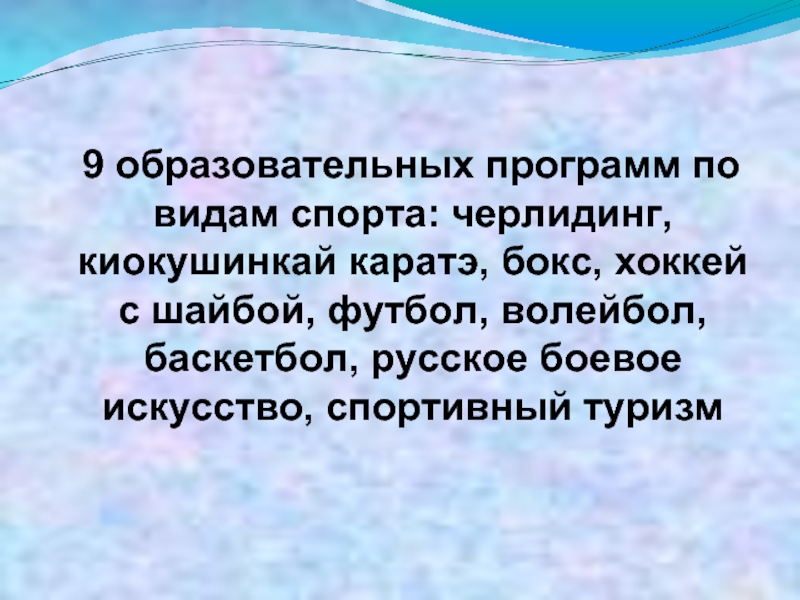 9 образовательных программ по видам спорта: черлидинг, киокушинкай каратэ, бокс, хоккей с шайбой, футбол, волейбол, баскетбол, русское боевое искусство, спортивный туризм